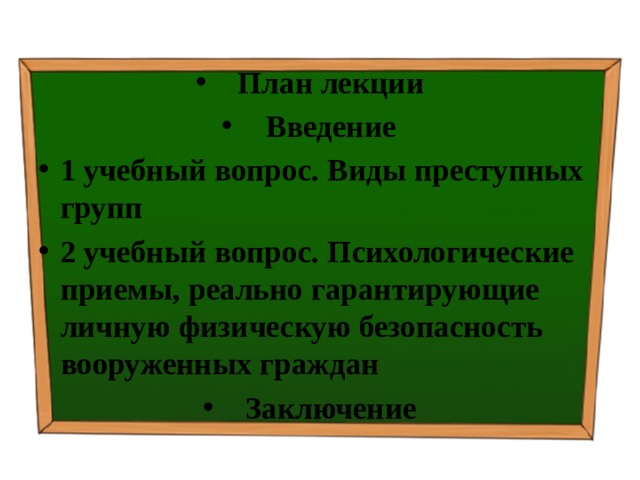 • План лекции

• Введение

• 1 учебный вопрос. Виды преступных групп

• 2 учебный вопрос. Психологические приемы, реально гарантирующие личную физическую безопасность вооруженных граждан

• Заключение